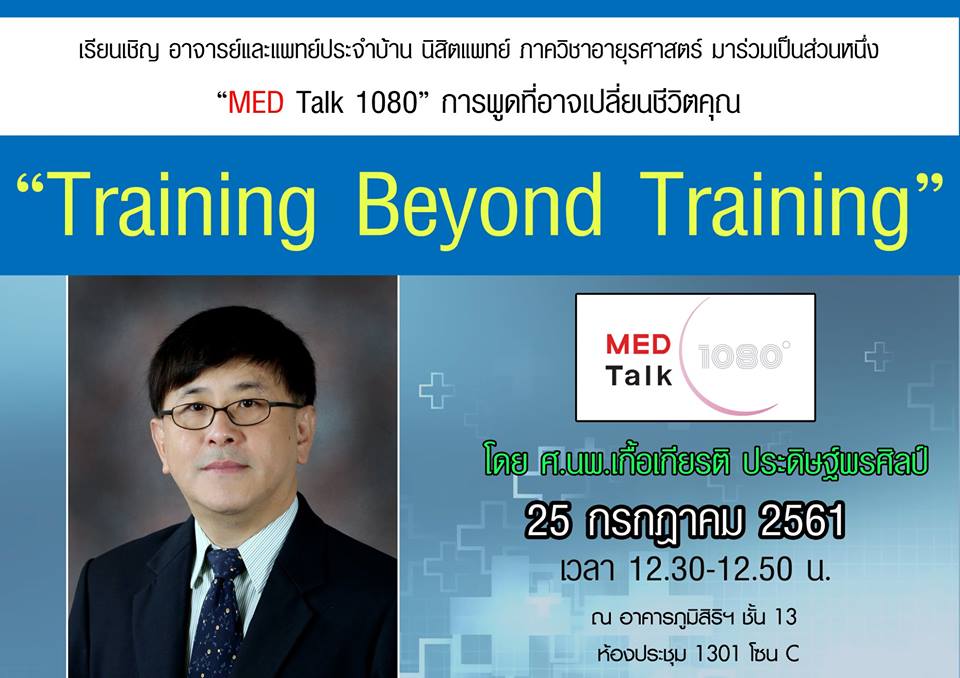 เรียนเชิญ อาจารย์และแพทย์ประจำบ้าน นิสิตแพทย์ ภาควิชาอายุรศาสตร์ มาร่วมเป็นส่วนหนึ่ง

“MED Talk 1080” การพูดที่อาจเปลี่ยนชีวิตคุณ

“Training Beyond Training”

MED Talk 1080°

โดย ศ.นพ.เกื้อเกียรติ ประดิษฐ์พรศิลป์

25 กรกฎาคม 2561

เวลา 12.30-12.50 น.

ณ อาคารภูมิสิริฯ ชั้น 13

ห้องประชุม 1301 โซน C